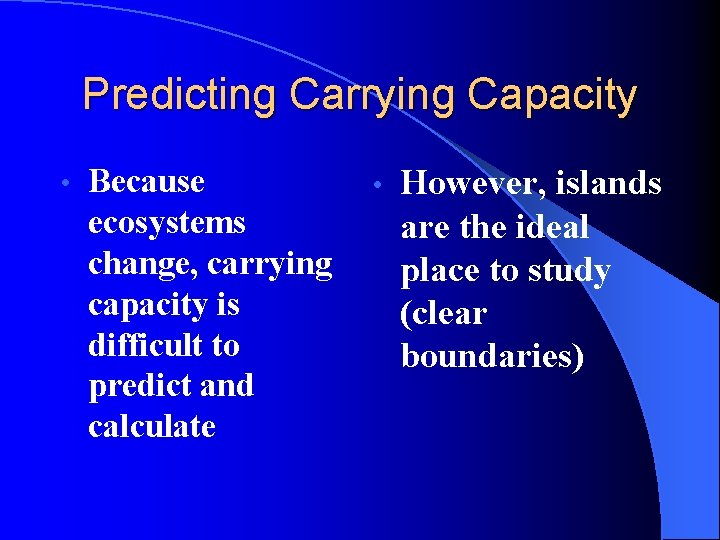 Predicting Carrying Capacity

• Because ecosystems change, carrying capacity is difficult to predict and calculate

• However, islands are the ideal place to study (clear boundaries)